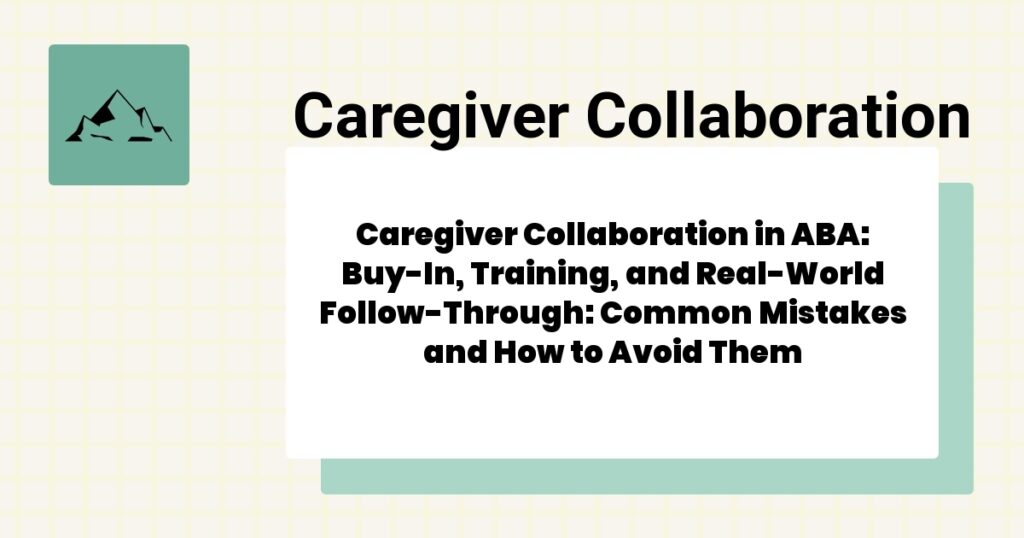 Caregiver Collaboration

Caregiver Collaboration in ABA: Buy-In, Training, and Real-World Follow-Through: Common Mistakes and How to Avoid Them